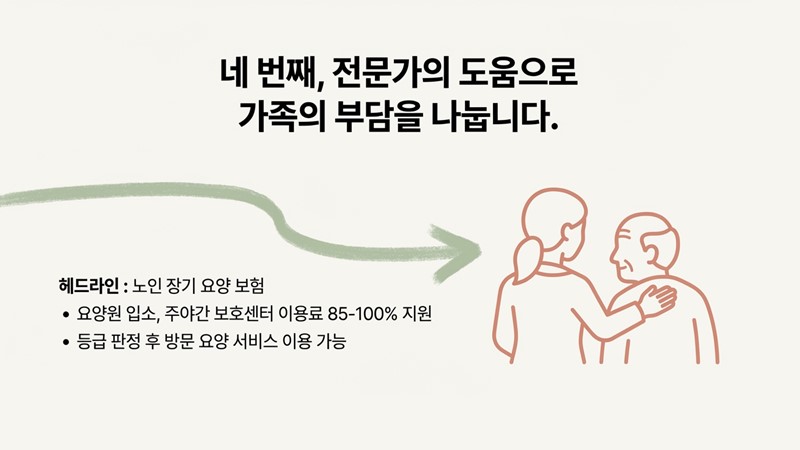 네 번째, 전문가의 도움으로 가족의 부담을 나눕니다.

헤드라인 : 노인 장기 요양 보험

• 요양원 입소, 주야간 보호센터 이용료 85-100% 지원
• 등급 판정 후 방문 요양 서비스 이용 가능